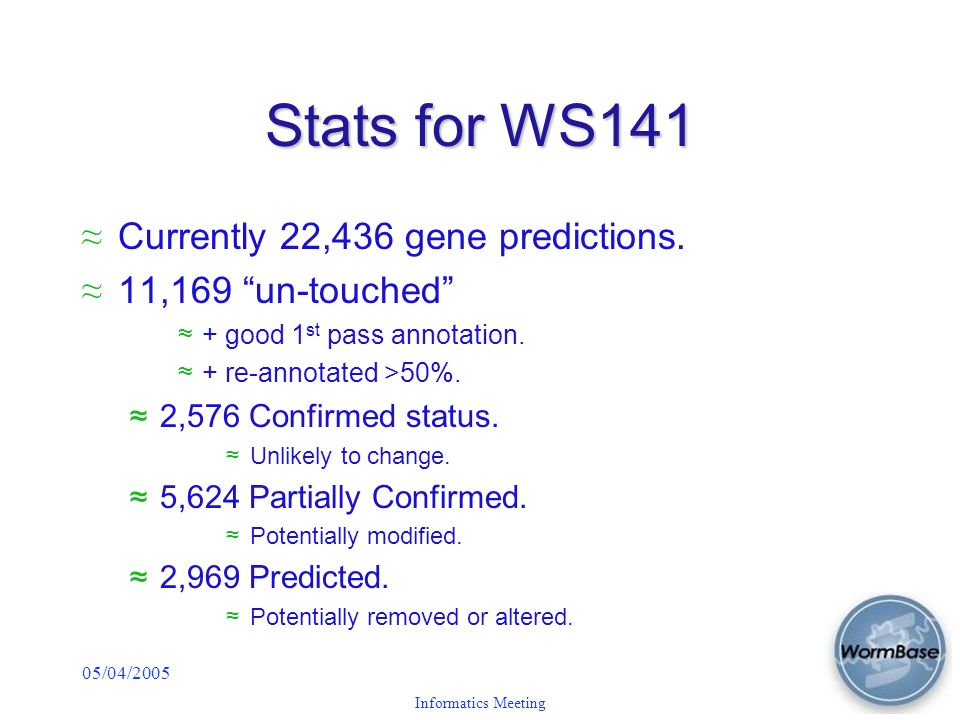 Stats for WS141

≈ Currently 22,436 gene predictions.

≈ 11,169 “un-touched”

≈ + good 1$^{st}$ pass annotation.

≈ + re-annotated >50%.

≈ 2,576 Confirmed status.

≈ Unlikely to change.

≈ 5,624 Partially Confirmed.

≈ Potentially modified.

≈ 2,969 Predicted.

≈ Potentially removed or altered.

05/04/2005

Informatics Meeting

WormBase